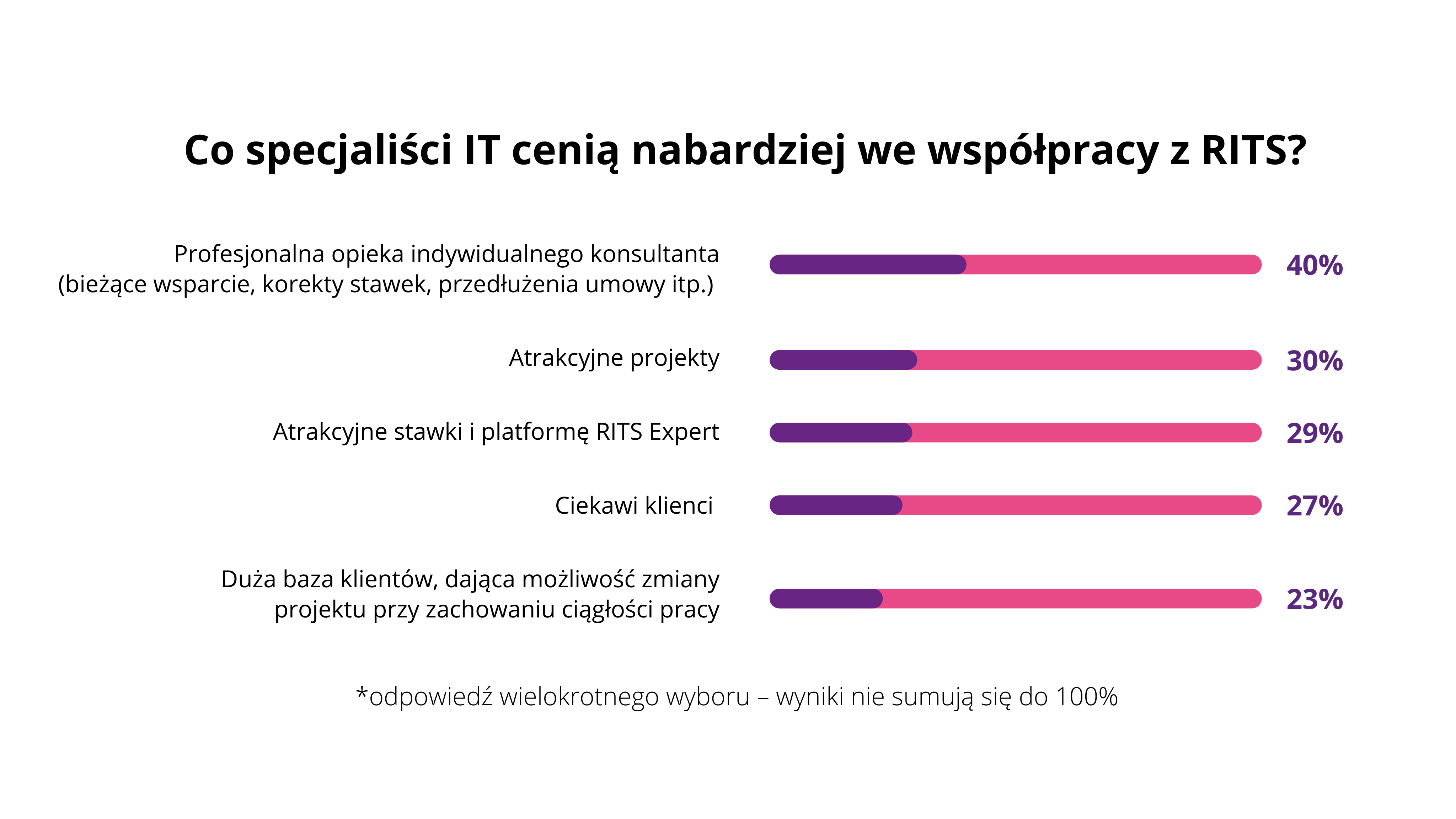 Co specjaliści IT cenią nabardziej we współpracy z RITS?

Profesjonalna opieka indywidualnego konsultanta (bieżące wsparcie, korekty stawek, przedłużenia umowy itp.)

40%

Atrakcyjne projekty

30%

Atrakcyjne stawki i platformę RITS Expert

29%

Ciekawi klienci

27%

Duża baza klientów, dająca możliwość zmiany projektu przy zachowaniu ciągłości pracy

23%

*odpowiedź wielokrotnego wyboru – wyniki nie sumują się do 100%